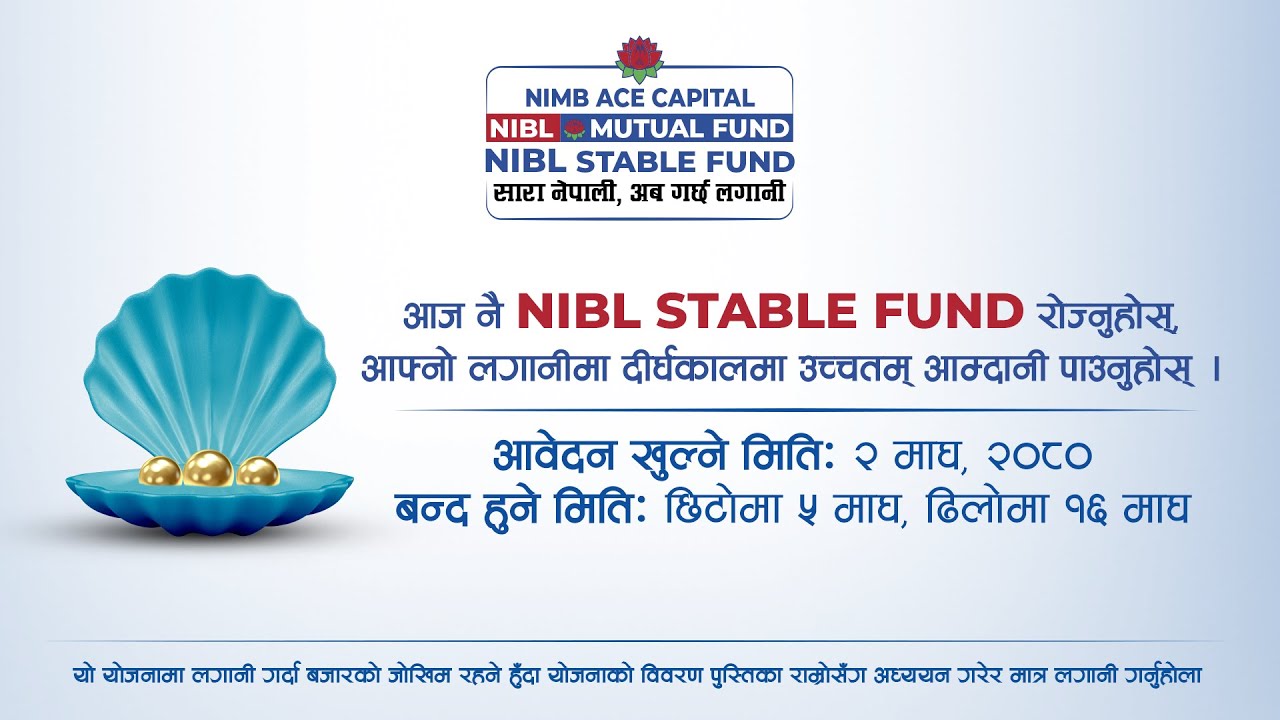 NIMB ACE CAPITAL
NIBL MUTUAL FUND
NIBL STABLE FUND
सारा नेपाली, अब गर्छ लगानी

आज नै NIBL STABLE FUND रोज्नुहोस्, आफ्नो लगानीमा दीर्घकालमा उच्चतम् आम्दानी पाउनुहोस् ।

आवेदन खुल्ने मितिः २ माघ, २०८०
बन्द हुने मितिः छिटोमा ५ माघ, ढिलोमा १६ माघ

यो योजनामा लगानी गर्दा बजारको जोखिम रहने हुँदा योजनाको विवरण पुस्तिका राम्रोसँग अध्ययन गरेर मात्र लगानी गर्नुहोला